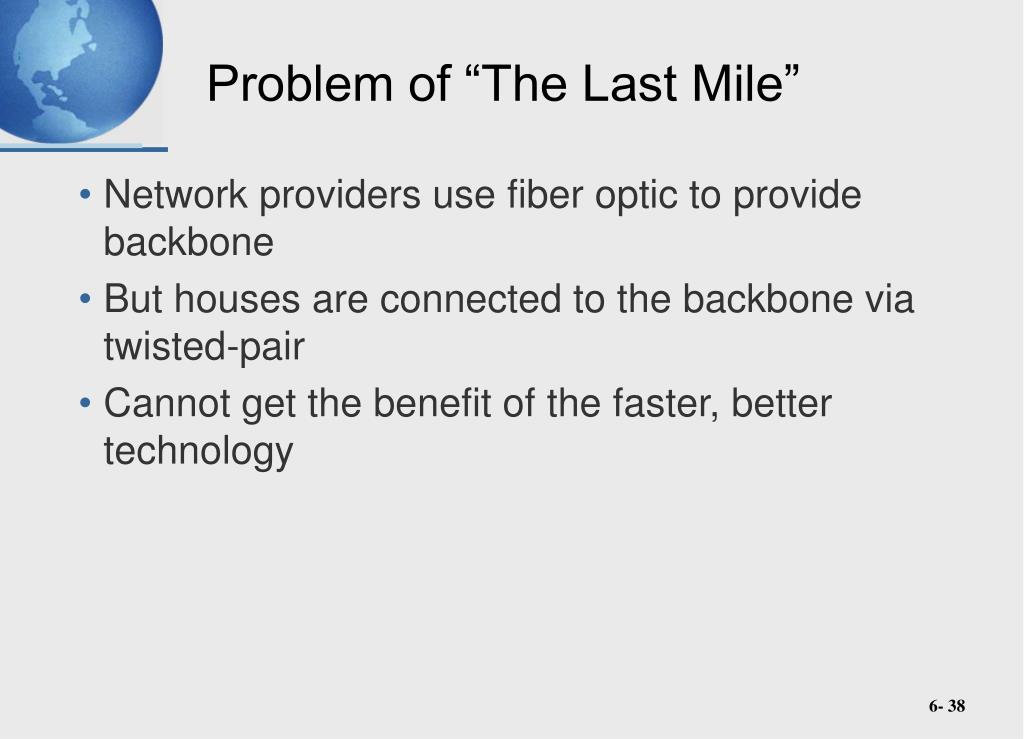 Problem of “The Last Mile”

• Network providers use fiber optic to provide backbone
• But houses are connected to the backbone via twisted-pair
• Cannot get the benefit of the faster, better technology

6- 38